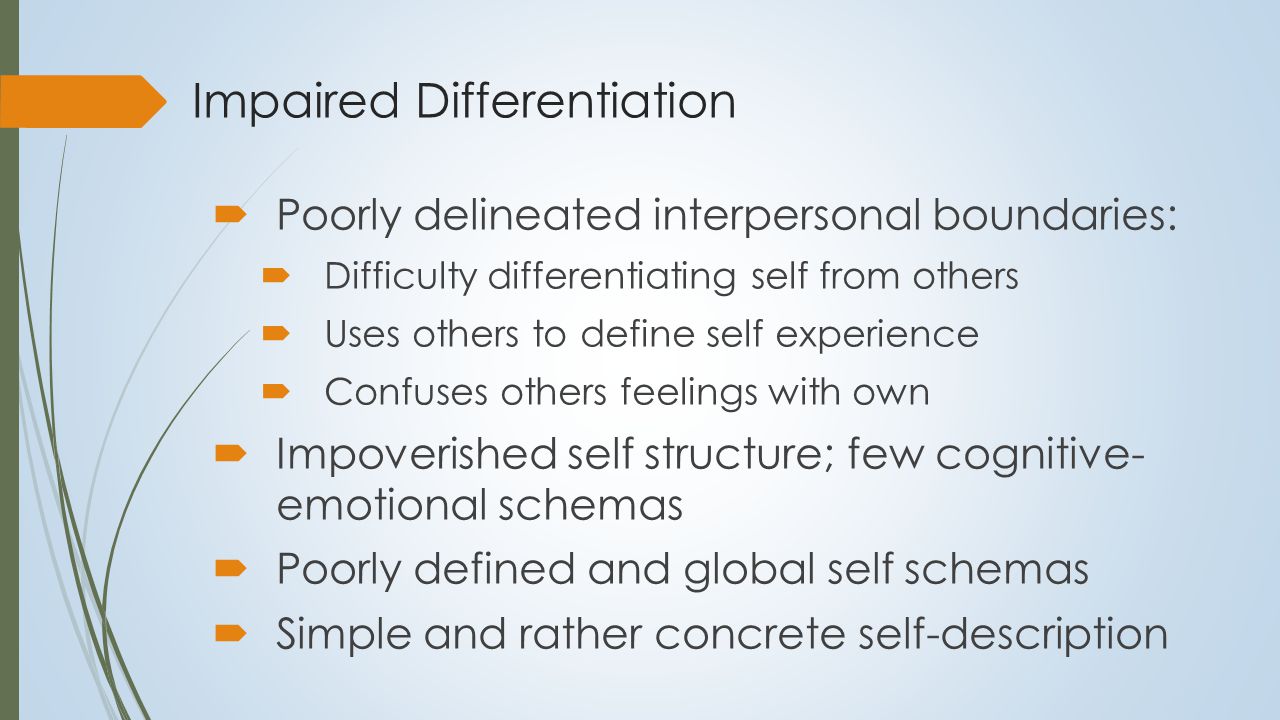 Impaired Differentiation

Poorly delineated interpersonal boundaries:

Difficulty differentiating self from others

Uses others to define self experience

Confuses others feelings with own

Impoverished self structure; few cognitive-emotional schemas

Poorly defined and global self schemas

Simple and rather concrete self-description